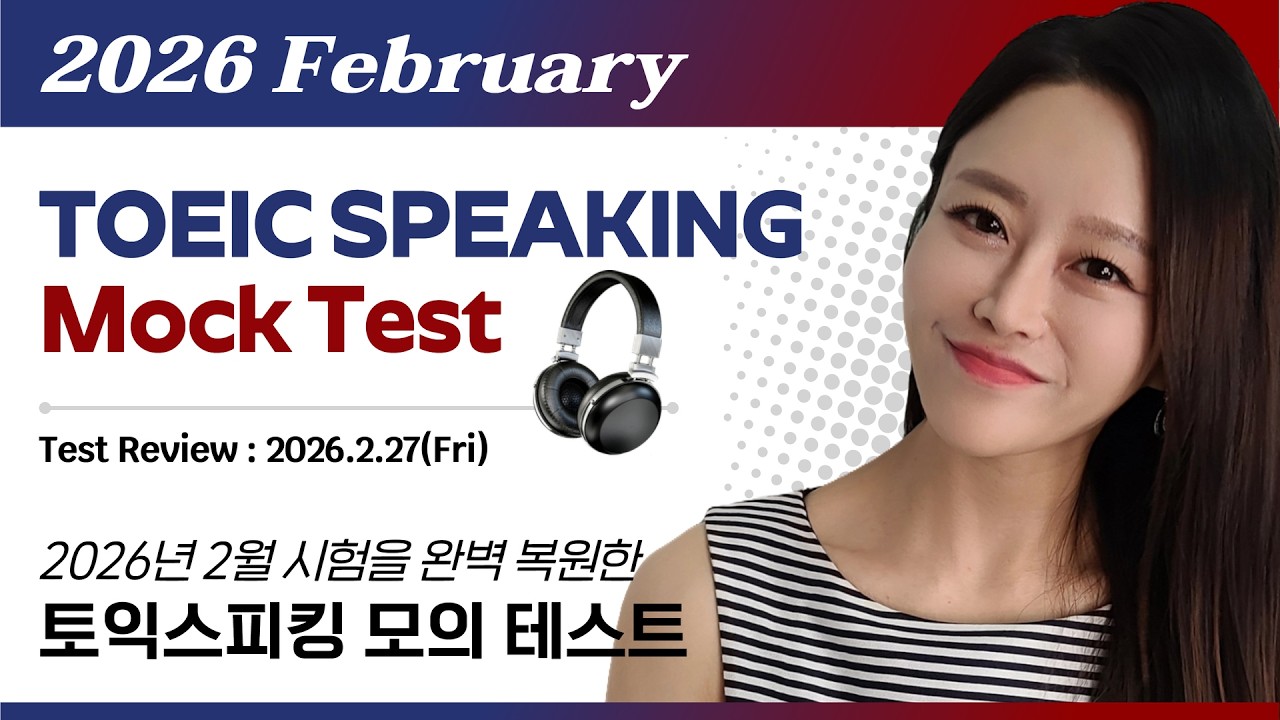 2026 February

TOEIC SPEAKING
Mock Test

Test Review : 2026.2.27(Fri)

2026년 2월 시험을 완벽 복원한
토익스피킹 모의 테스트